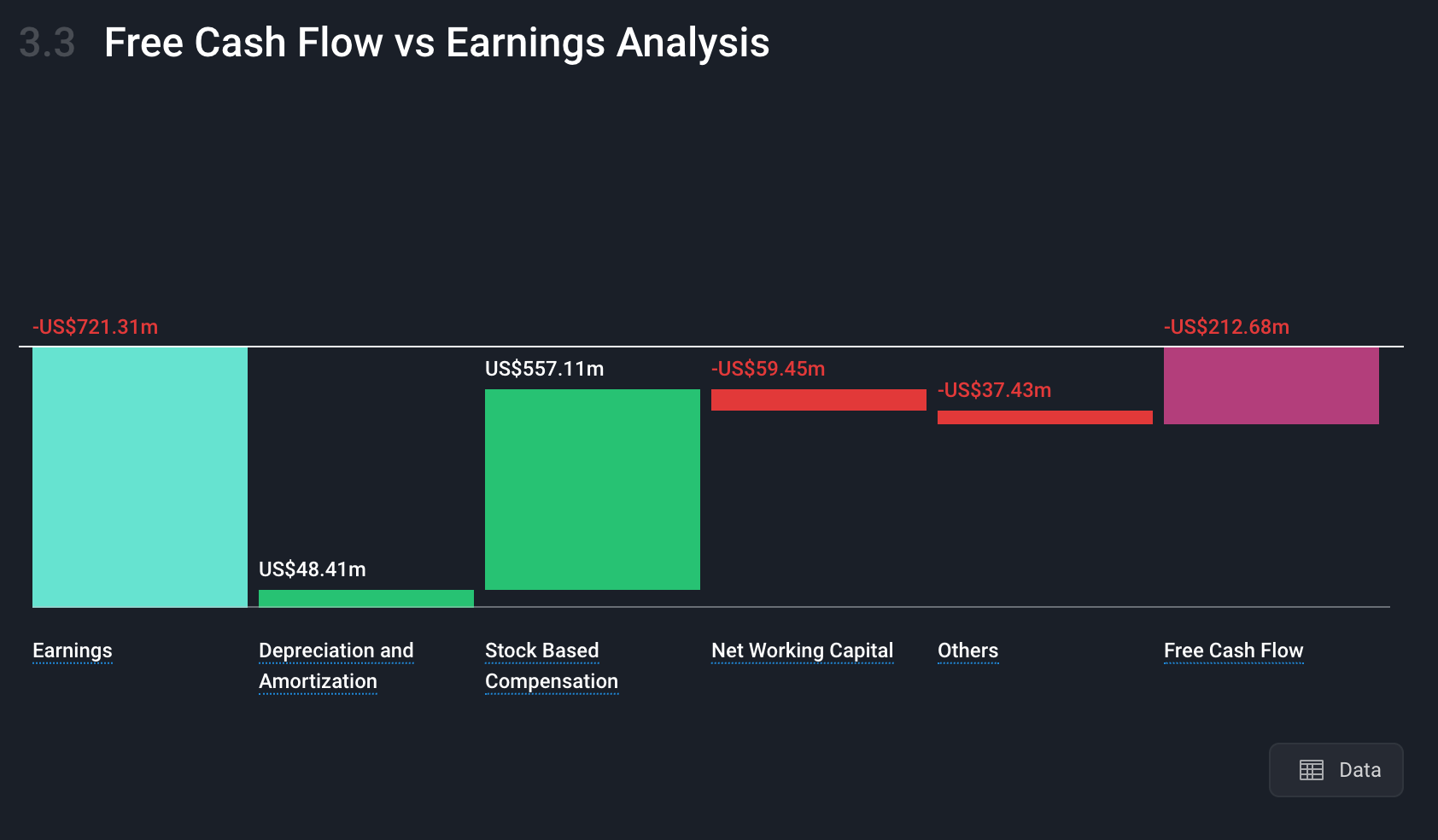 3.3 Free Cash Flow vs Earnings Analysis

-US$721.31m

US$48.41m

US$557.11m

-US$59.45m

-US$37.43m

-US$212.68m

Earnings

Depreciation and Amortization

Stock Based Compensation

Net Working Capital

Others

Free Cash Flow

Data